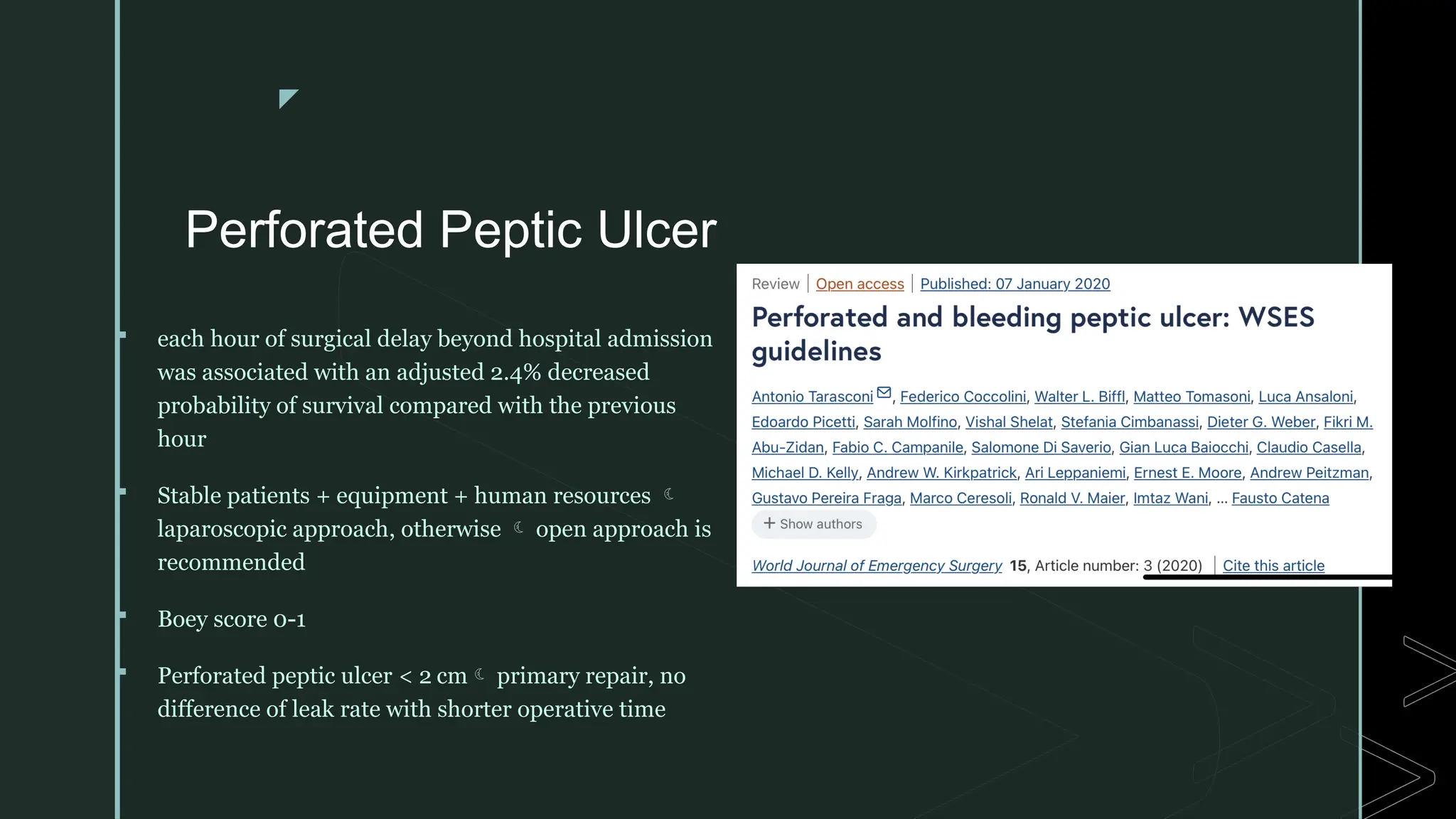 Perforated Peptic Ulcer

each hour of surgical delay beyond hospital admission was associated with an adjusted 2.4% decreased probability of survival compared with the previous hour

Stable patients + equipment + human resources ☾ laparoscopic approach, otherwise ☾ open approach is recommended

Boey score 0-1

Perforated peptic ulcer < 2 cm ☾ primary repair, no difference of leak rate with shorter operative time

Review | Open access | Published: 07 January 2020

Perforated and bleeding peptic ulcer: WSES guidelines

Antonio Tarasconi, Federico Coccolini, Walter L. Biffl, Matteo Tomasoni, Luca Ansaloni, Edoardo Picetti, Sarah Molfino, Vishal Shelat, Stefania Cimbanassi, Dieter G. Weber, Fikri M. Abu-Zidan, Fabio C. Campanile, Salomone Di Saverio, Gian Luca Baiocchi, Claudio Casella, Michael D. Kelly, Andrew W. Kirkpatrick, Ari Leppaniemi, Ernest E. Moore, Andrew Peitzman, Gustavo Pereira Fraga, Marco Ceresoli, Ronald V. Maier, Imtaz Wani, ... Fausto Catena

+ Show authors

World Journal of Emergency Surgery 15, Article number: 3 (2020) | Cite this article